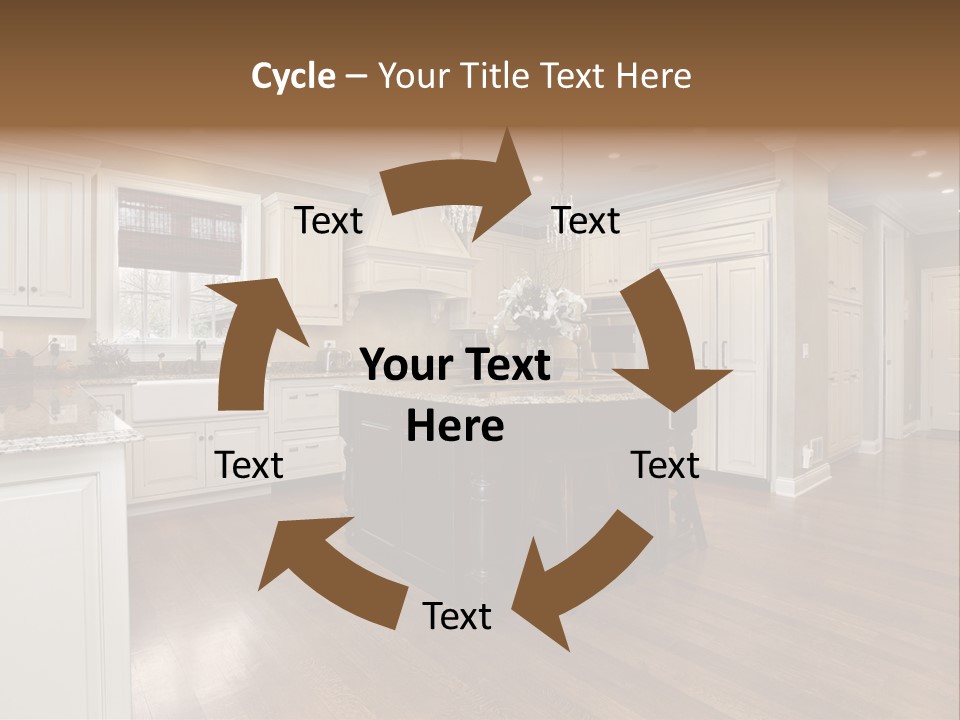 Cycle – Your Title Text Here

Text

Text

Your Text Here

Text

Text

Text